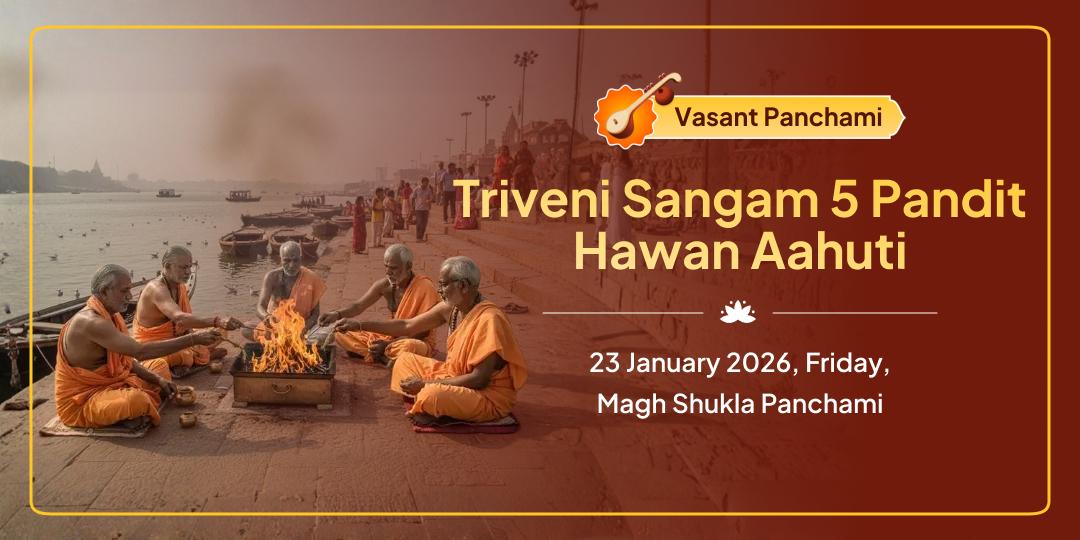 Vasant Panchami

Triveni Sangam 5 Pandit Hawan Aahuti

23 January 2026, Friday, Magh Shukla Panchami